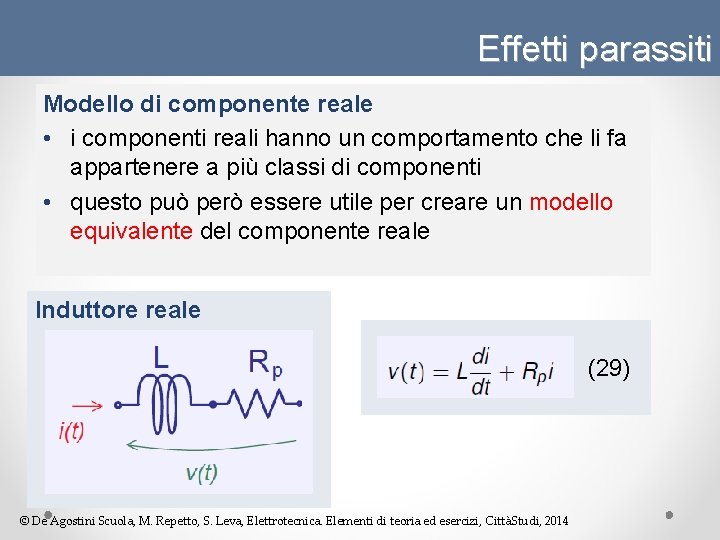 Effetti parassiti

Modello di componente reale

• i componenti reali hanno un comportamento che li fa appartenere a più classi di componenti

• questo può però essere utile per creare un modello equivalente del componente reale

Induttore reale

L

$R_p$

i(t)

v(t)

$v(t) = L\frac{di}{dt} + R_p i$ (29)

© De Agostini Scuola, M. Repetto, S. Leva, Elettrotecnica. Elementi di teoria ed esercizi, CittàStudi, 2014